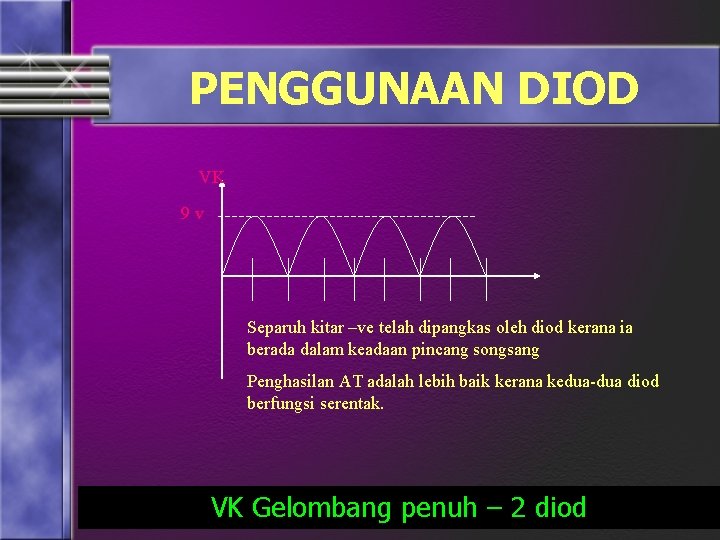 PENGGUNAAN DIOD

VK

9 v

Separuh kitar –ve telah dipangkas oleh diod kerana ia berada dalam keadaan pincang songsang

Penghasilan AT adalah lebih baik kerana kedua-dua diod berfungsi serentak.

VK Gelombang penuh – 2 diod